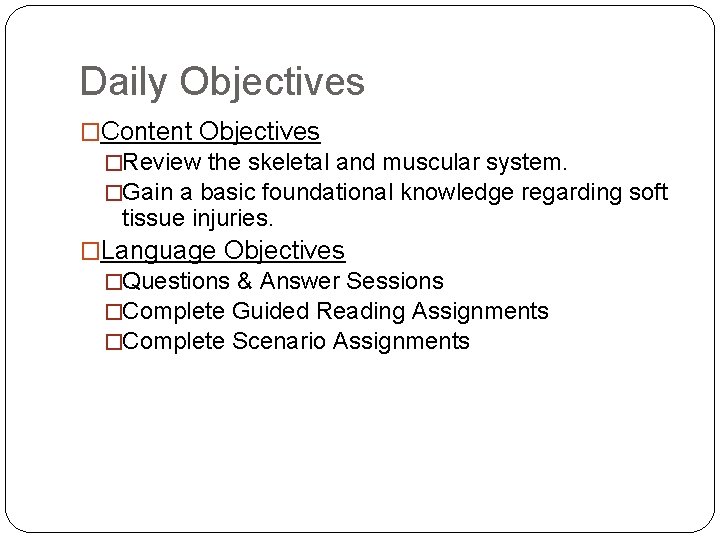 Daily Objectives

□Content Objectives

□Review the skeletal and muscular system.

□Gain a basic foundational knowledge regarding soft tissue injuries.

□Language Objectives

□Questions & Answer Sessions

□Complete Guided Reading Assignments

□Complete Scenario Assignments